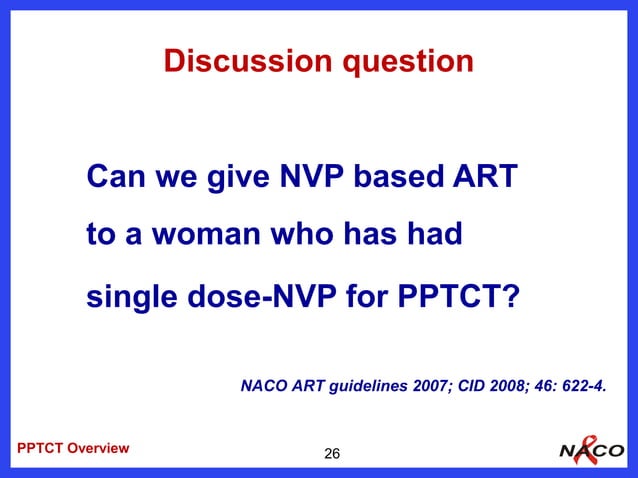 Discussion question

Can we give NVP based ART to a woman who has had single dose-NVP for PPTCT?

NACO ART guidelines 2007; CID 2008; 46: 622-4.

PPTCT Overview

26

NACO